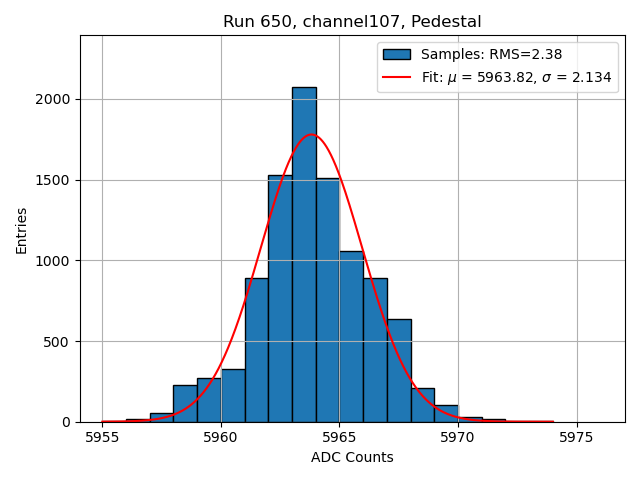 Run 650, channel107, Pedestal

Samples: RMS=2.38
Fit: $\mu$ = 5963.82, $\sigma$ = 2.134

Entries

2000
1500
1000
500
0

5955
5960
5965
5970
5975

ADC Counts